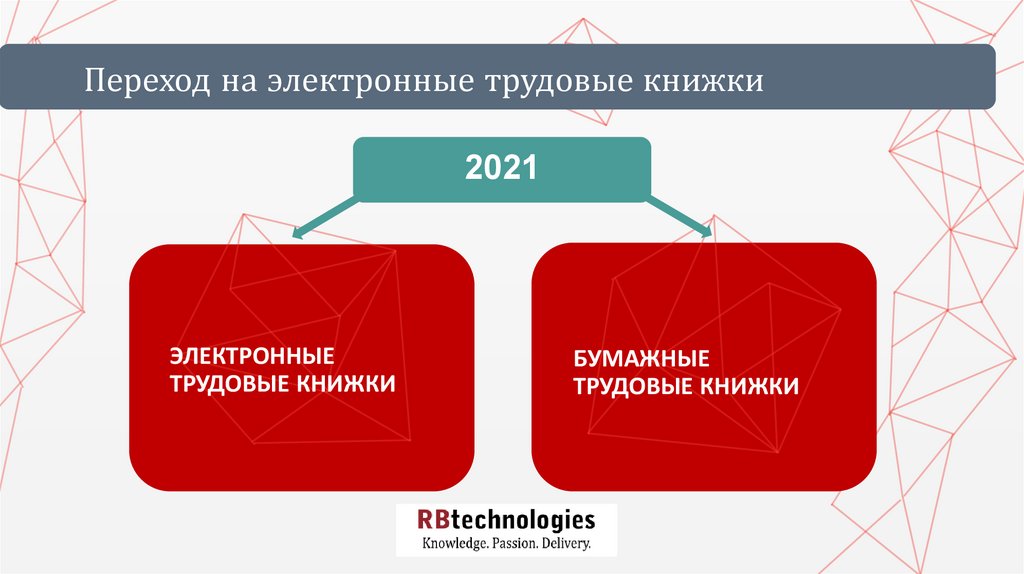 Переход на электронные трудовые книжки

2021

ЭЛЕКТРОННЫЕ ТРУДОВЫЕ КНИЖКИ

БУМАЖНЫЕ ТРУДОВЫЕ КНИЖКИ

RBtechnologies
Knowledge. Passion. Delivery.